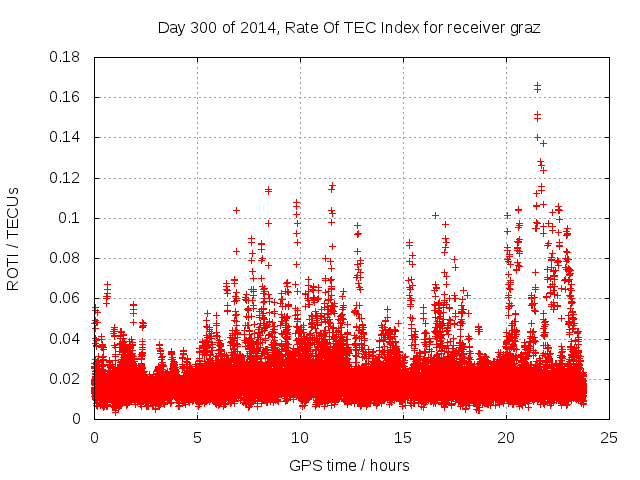 Day 300 of 2014, Rate Of TEC Index for receiver graz

ROTI / TECUs

0.18
0.16
0.14
0.12
0.1
0.08
0.06
0.04
0.02
0

0
5
10
15
20
25

GPS time / hours